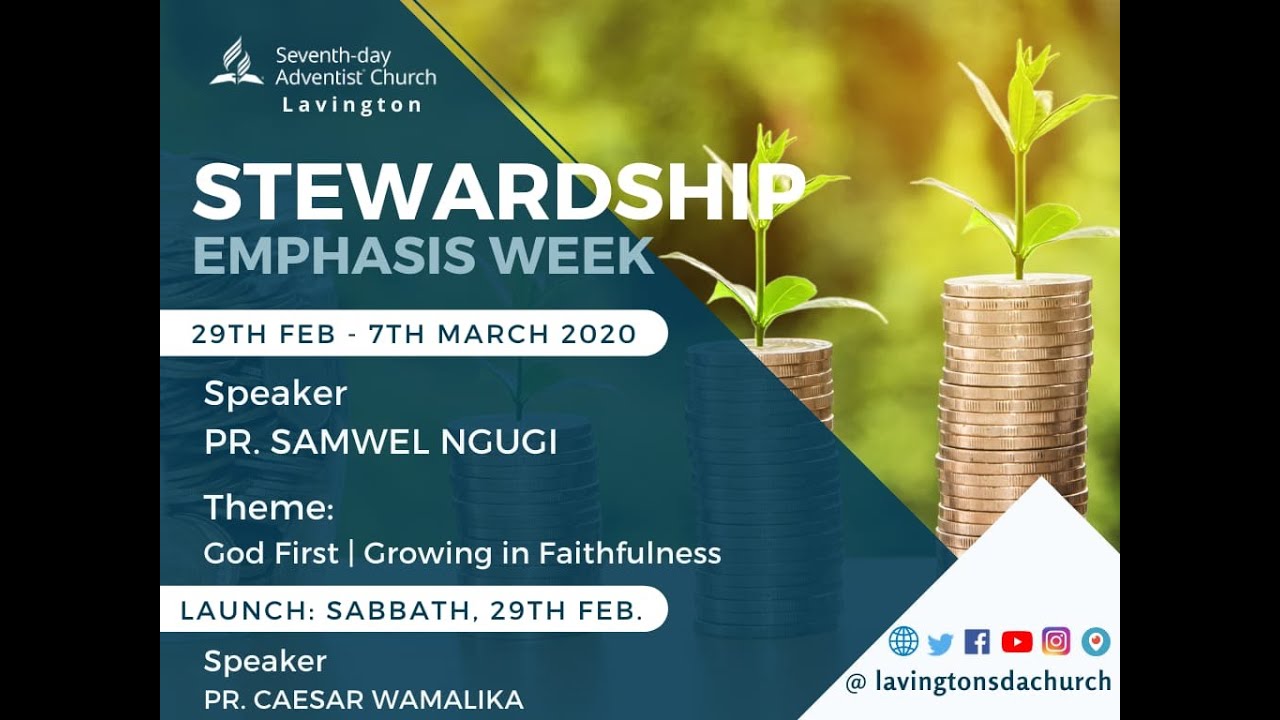 Seventh-day Adventist Church
Lavington

STEWARDSHIP
EMPHASIS WEEK

29TH FEB - 7TH MARCH 2020

Speaker
PR. SAMWEL NGUGI

Theme:
God First | Growing in Faithfulness

LAUNCH: SABBATH, 29TH FEB.

Speaker
PR. CAESAR WAMALIKA

@ lavingtonsdachurch